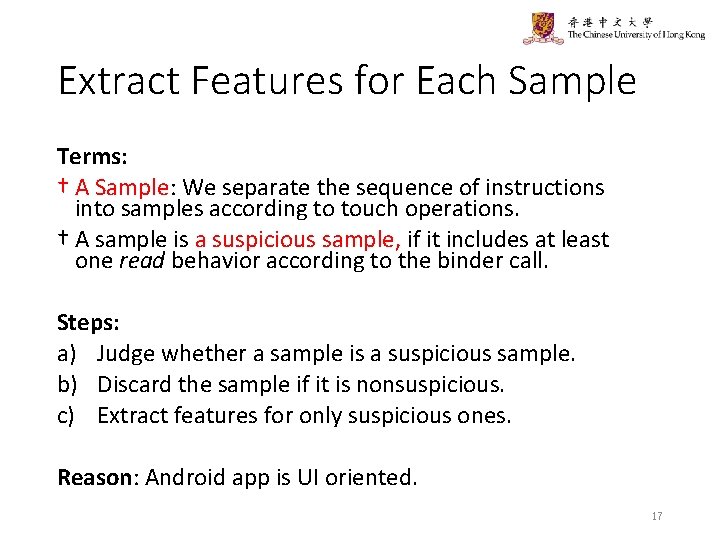 香港中文大學
The Chinese University of Hong Kong

Extract Features for Each Sample

Terms:
† A Sample: We separate the sequence of instructions into samples according to touch operations.
† A sample is a suspicious sample, if it includes at least one read behavior according to the binder call.

Steps:
a) Judge whether a sample is a suspicious sample.
b) Discard the sample if it is nonsuspicious.
c) Extract features for only suspicious ones.

Reason: Android app is UI oriented.

17